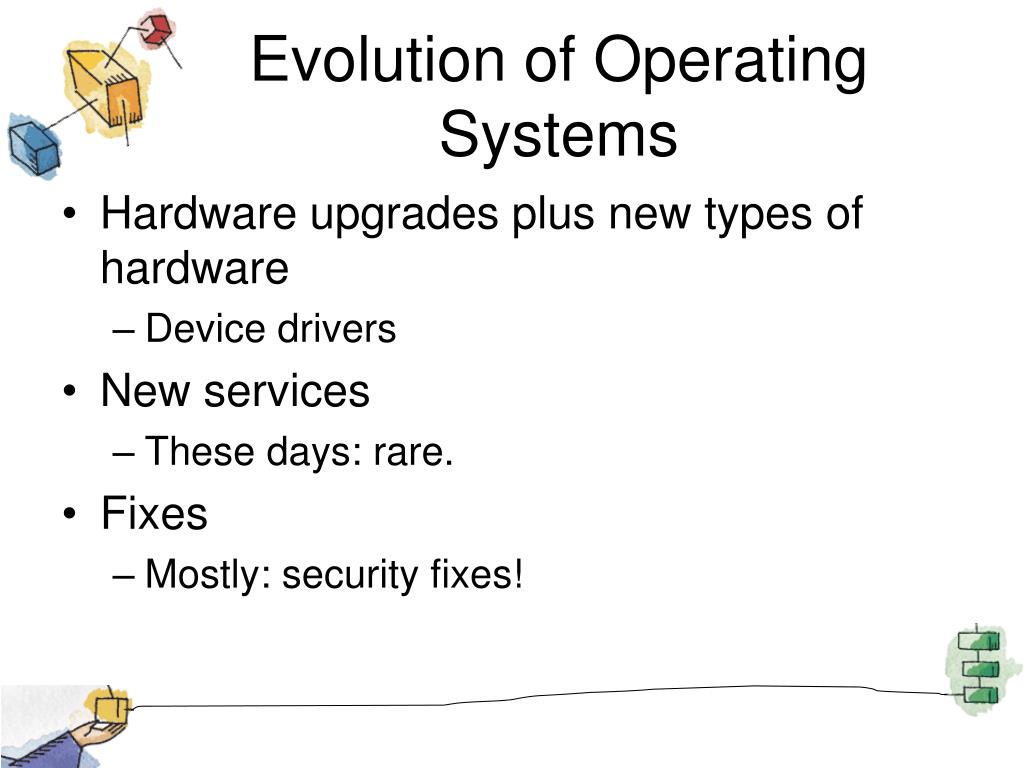 Evolution of Operating Systems

• Hardware upgrades plus new types of hardware
  – Device drivers
• New services
  – These days: rare.
• Fixes
  – Mostly: security fixes!